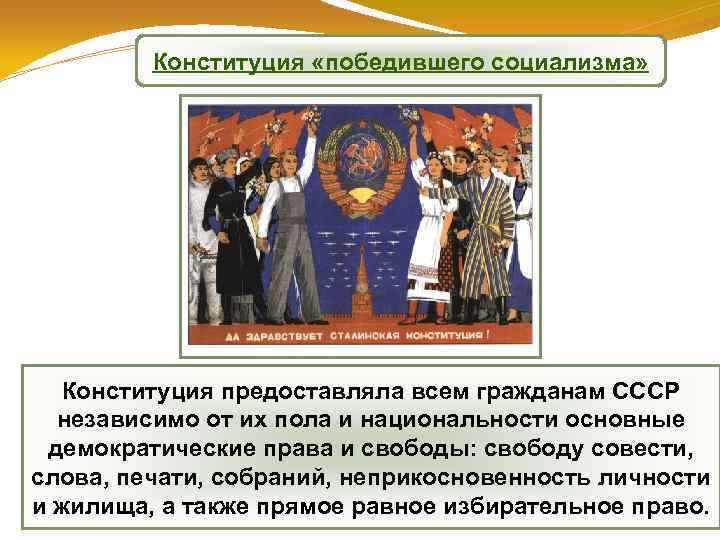 Конституция «победившего социализма»

ДА ЗДРАВСТВУЕТ СТАЛИНСКАЯ КОНСТИТУЦИЯ!

Конституция предоставляла всем гражданам СССР независимо от их пола и национальности основные демократические права и свободы: свободу совести, слова, печати, собраний, неприкосновенность личности и жилища, а также прямое равное избирательное право.